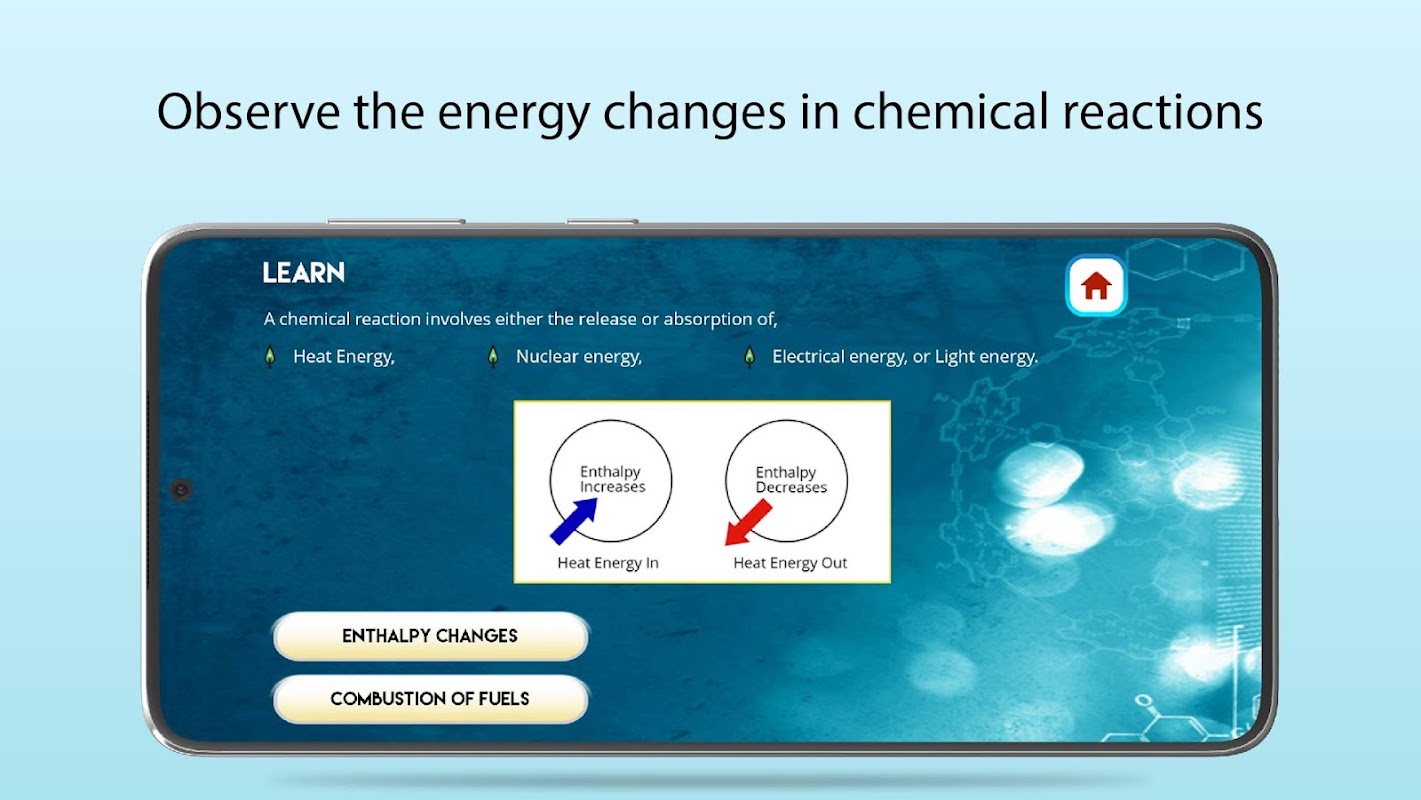 Observe the energy changes in chemical reactions

LEARN

A chemical reaction involves either the release or absorption of,

Heat Energy,

Nuclear energy,

Electrical energy, or Light energy.

Enthalpy Increases

Heat Energy In

Enthalpy Decreases

Heat Energy Out

ENTHALPY CHANGES

COMBUSTION OF FUELS